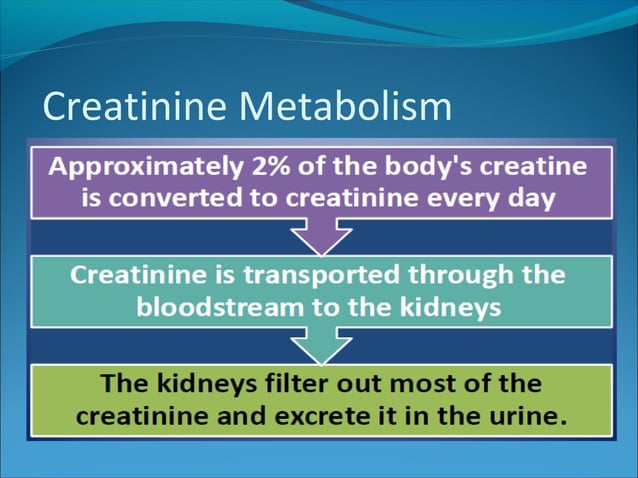 Creatinine Metabolism

Approximately 2% of the body's creatine is converted to creatinine every day

Creatinine is transported through the bloodstream to the kidneys

The kidneys filter out most of the creatinine and excrete it in the urine.